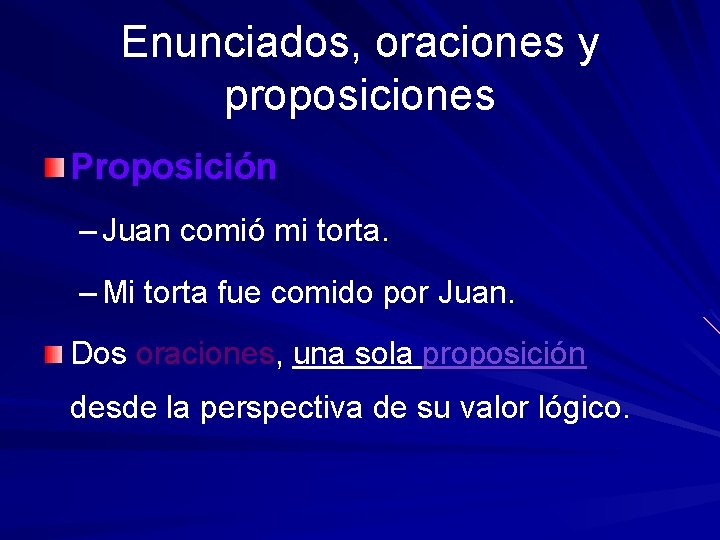 Enunciados, oraciones y proposiciones

Proposición

– Juan comió mi torta.

– Mi torta fue comido por Juan.

Dos oraciones, una sola proposición desde la perspectiva de su valor lógico.